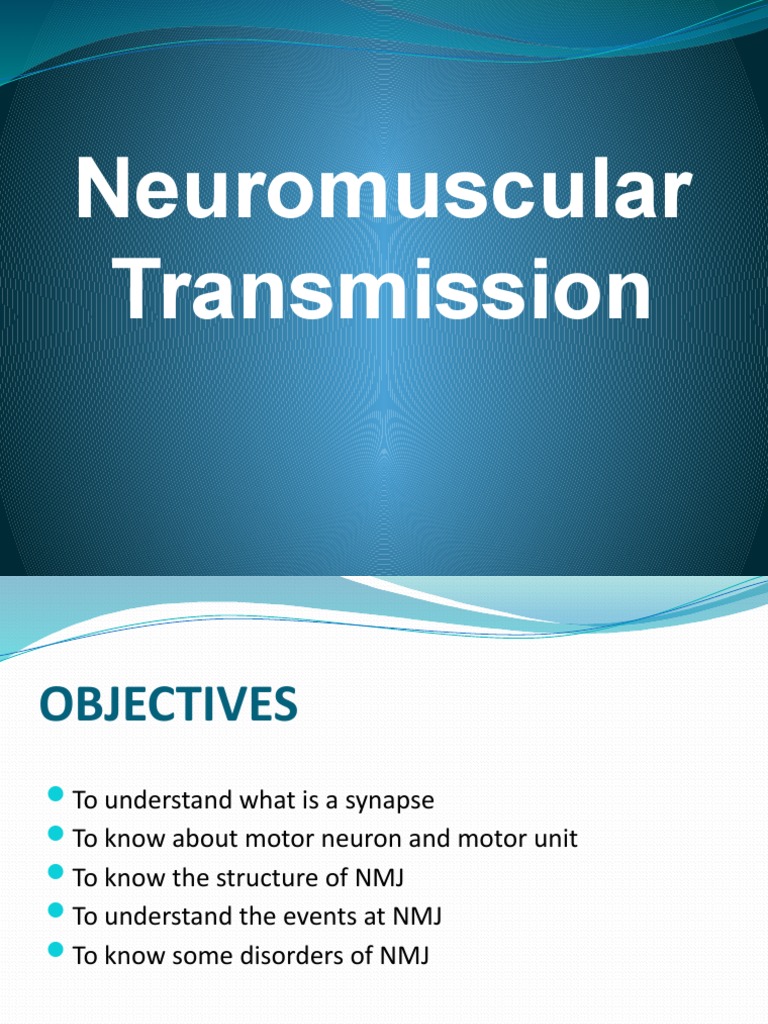 Neuromuscular Transmission

OBJECTIVES

- To understand what is a synapse
- To know about motor neuron and motor unit
- To know the structure of NMJ
- To understand the events at NMJ
- To know some disorders of NMJ